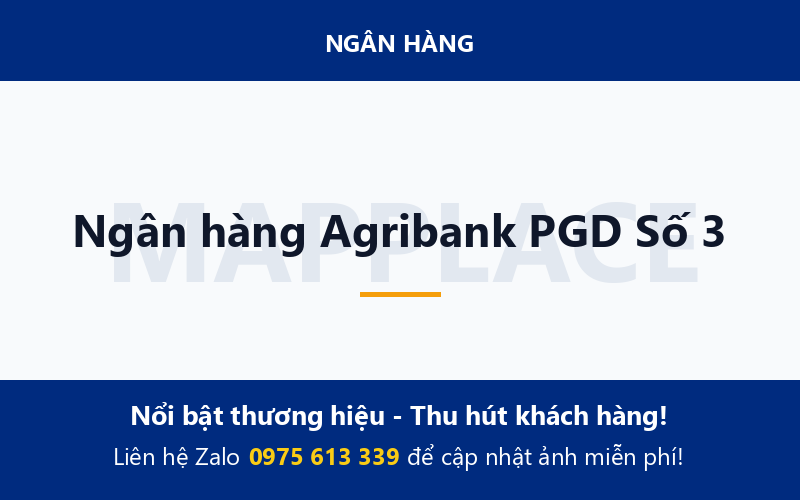 NGÂN HÀNG

MAPPLACE

Ngân hàng Agribank PGD Số 3

Nổi bật thương hiệu - Thu hút khách hàng!

Liên hệ Zalo 0975 613 339 để cập nhật ảnh miễn phí!